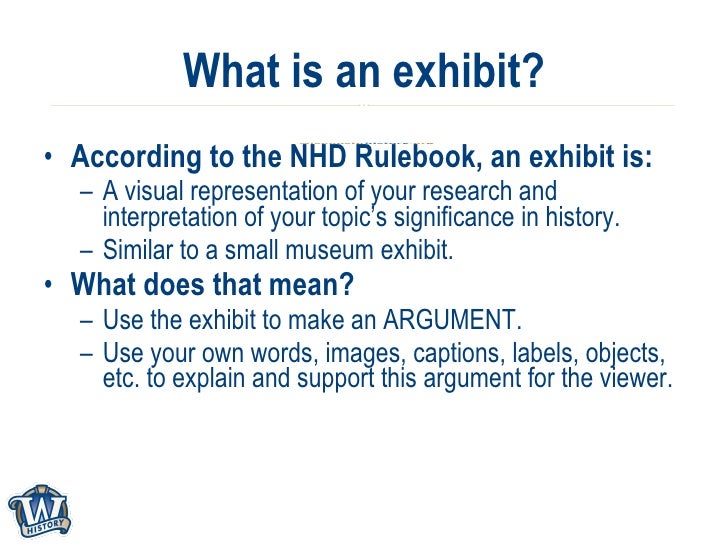 What is an exhibit?

• According to the NHD Rulebook, an exhibit is:
– A visual representation of your research and interpretation of your topic's significance in history.
– Similar to a small museum exhibit.

• What does that mean?
– Use the exhibit to make an ARGUMENT.
– Use your own words, images, captions, labels, objects, etc. to explain and support this argument for the viewer.

W
HISTORY